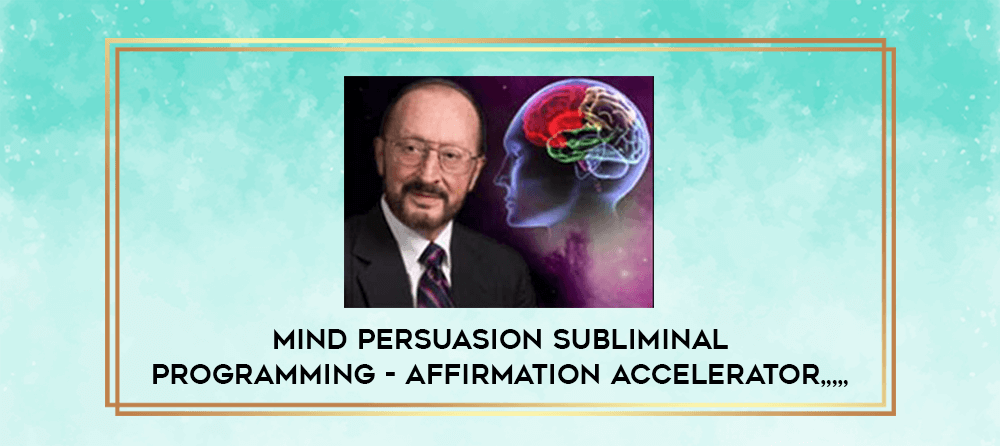 MIND PERSUASION SUBLIMINAL PROGRAMMING - AFFIRMATION ACCELERATOR,,,,,